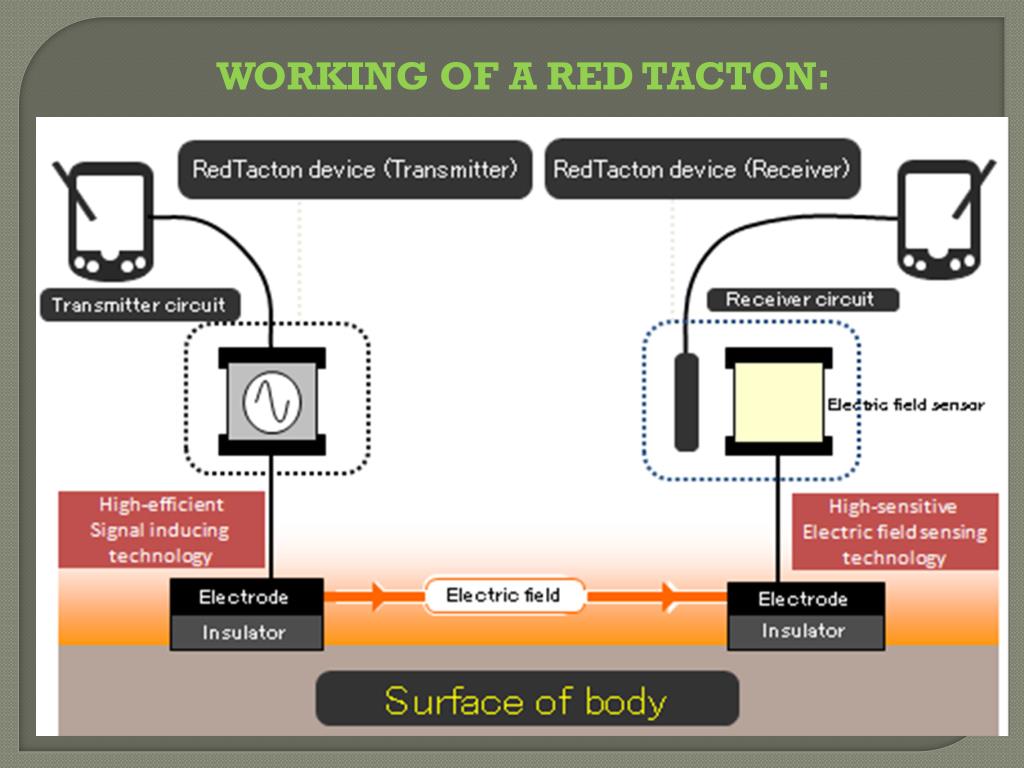 WORKING OF A RED TACTON:

RedTacton device (Transmitter)

RedTacton device (Receiver)

Transmitter circuit

Receiver circuit

Electric field sensor

High-efficient Signal inducing technology

High-sensitive Electric field sensing technology

Electrode

Insulator

Electric field

Electrode

Insulator

Surface of body